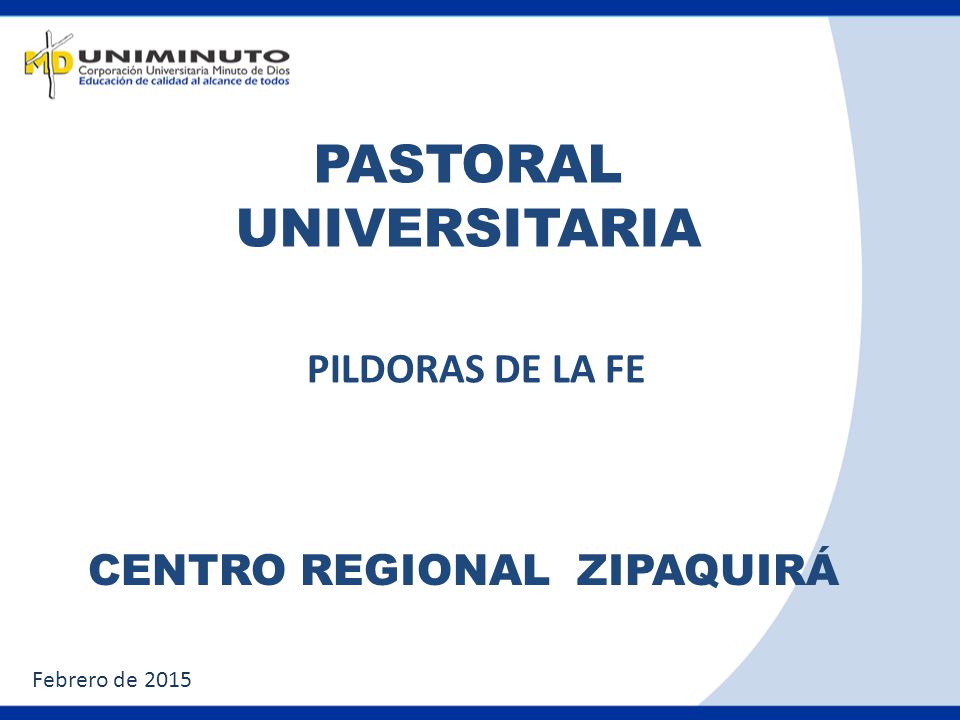 MD UNIMINUTO
Corporación Universitaria Minuto de Dios
Educación de calidad al alcance de todos

PASTORAL UNIVERSITARIA

PILDORAS DE LA FE

CENTRO REGIONAL ZIPAQUIRÁ

Febrero de 2015